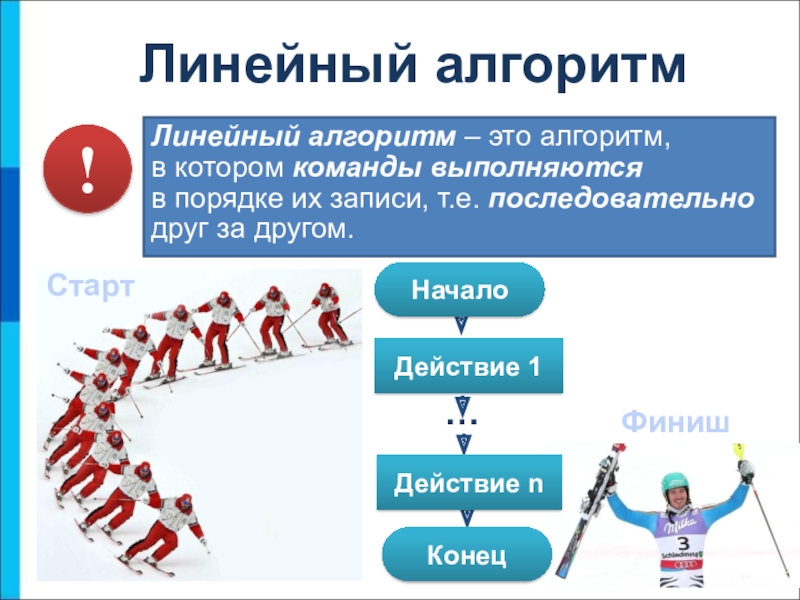 Линейный алгоритм

!

Линейный алгоритм – это алгоритм, в котором команды выполняются в порядке их записи, т.е. последовательно друг за другом.

Старт

Начало

Действие 1

...

Действие n

Конец

Финиш

Milka
3
Schladming